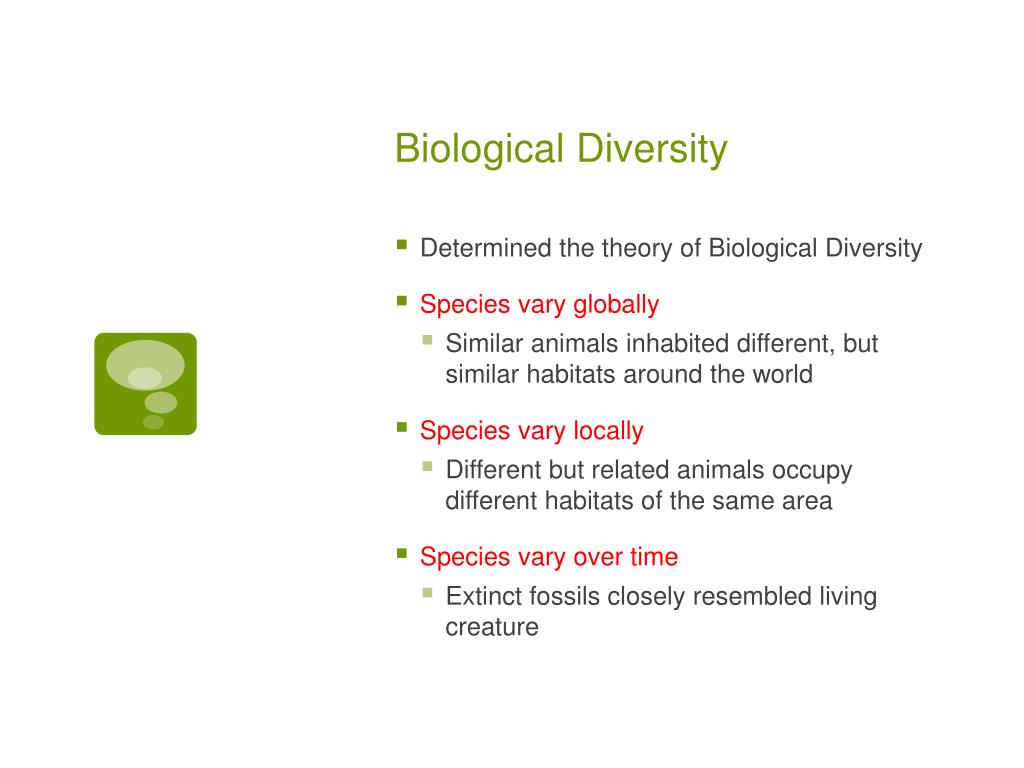 Biological Diversity

- Determined the theory of Biological Diversity
- Species vary globally
  - Similar animals inhabited different, but similar habitats around the world
- Species vary locally
  - Different but related animals occupy different habitats of the same area
- Species vary over time
  - Extinct fossils closely resembled living creature